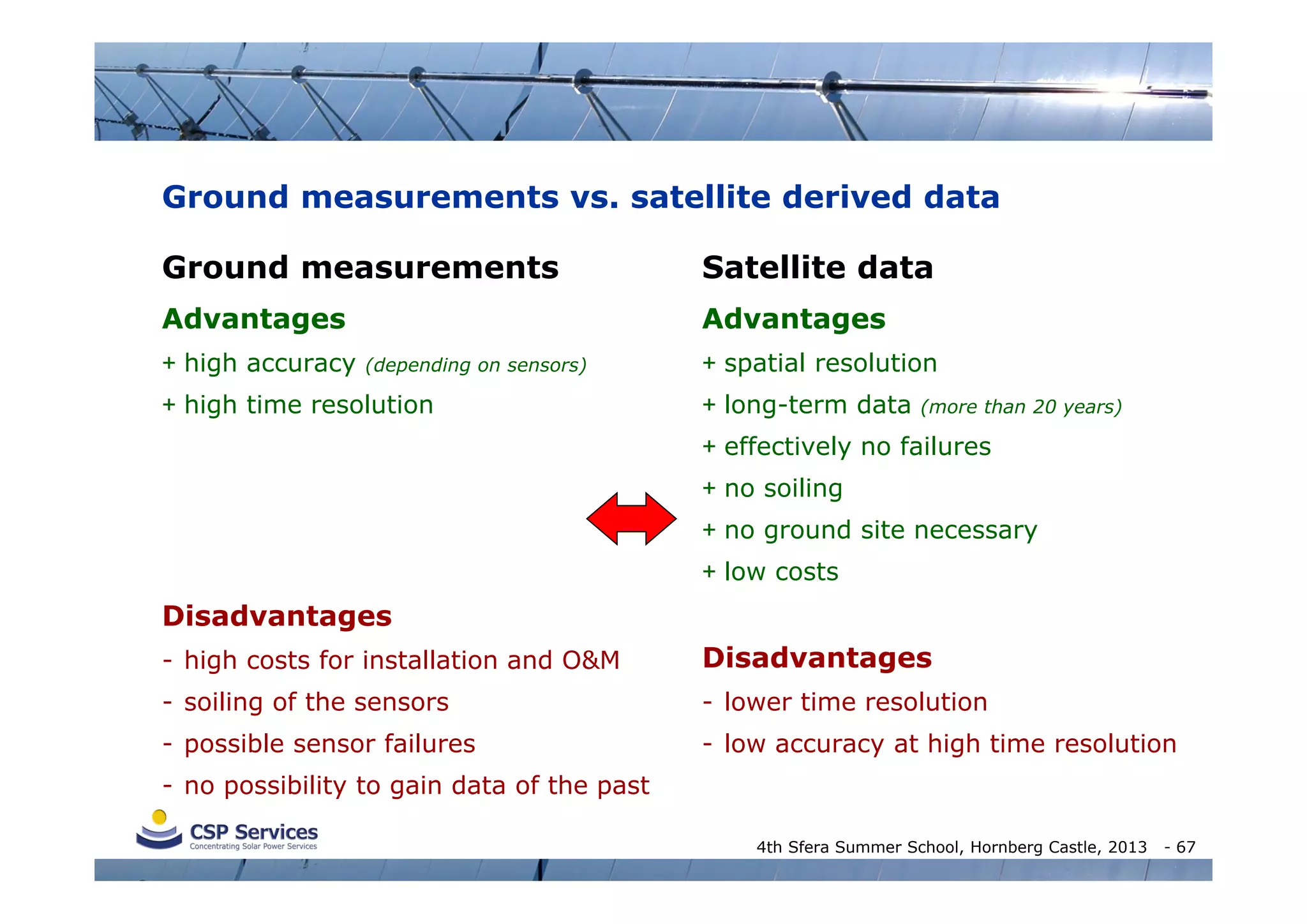 Ground measurements vs. satellite derived data

Ground measurements

Advantages

+ high accuracy (depending on sensors)

+ high time resolution

Disadvantages

- high costs for installation and O&M

- soiling of the sensors

- possible sensor failures

- no possibility to gain data of the past

Satellite data

Advantages

+ spatial resolution

+ long-term data (more than 20 years)

+ effectively no failures

+ no soiling

+ no ground site necessary

+ low costs

Disadvantages

- lower time resolution

- low accuracy at high time resolution

CSP Services
Concentrating Solar Power Services

4th Sfera Summer School, Hornberg Castle, 2013 - 67